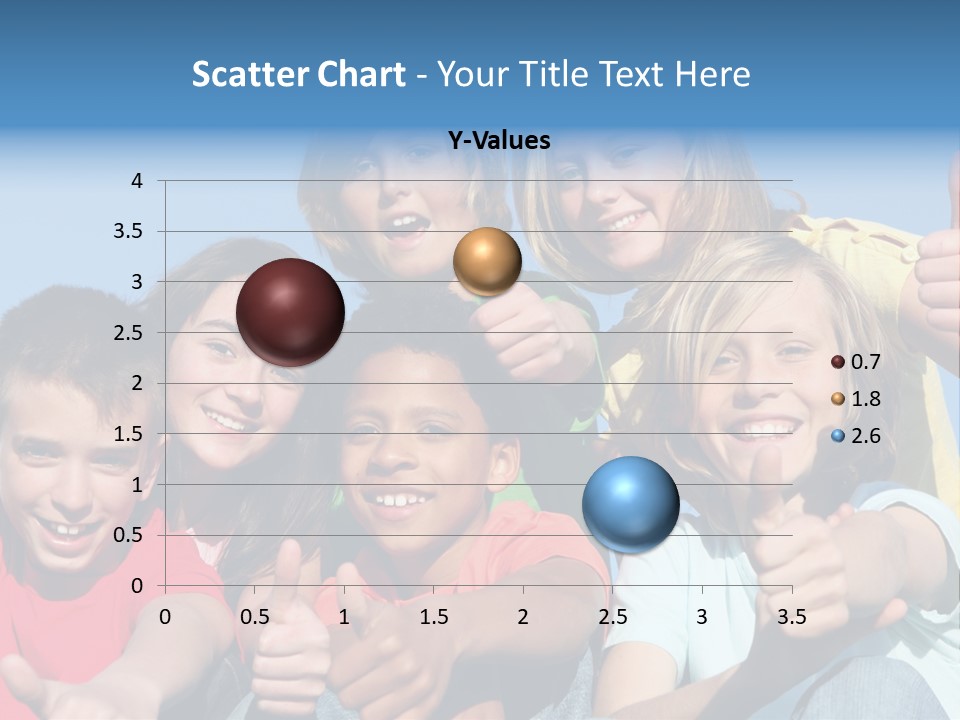 Scatter Chart - Your Title Text Here

Y-Values

4
3.5
3
2.5
2
1.5
1
0.5
0

0 0.5 1 1.5 2 2.5 3 3.5

0.7
1.8
2.6